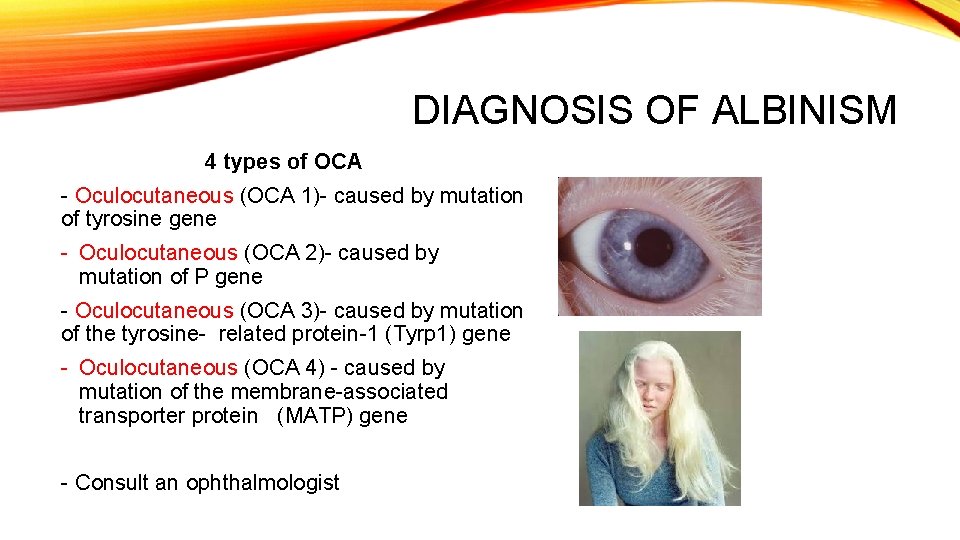 DIAGNOSIS OF ALBINISM

4 types of OCA

- Oculocutaneous (OCA 1)- caused by mutation of tyrosine gene

- Oculocutaneous (OCA 2)- caused by mutation of P gene

- Oculocutaneous (OCA 3)- caused by mutation of the tyrosine- related protein-1 (Tyrp1) gene

- Oculocutaneous (OCA 4) - caused by mutation of the membrane-associated transporter protein (MATP) gene

- Consult an ophthalmologist